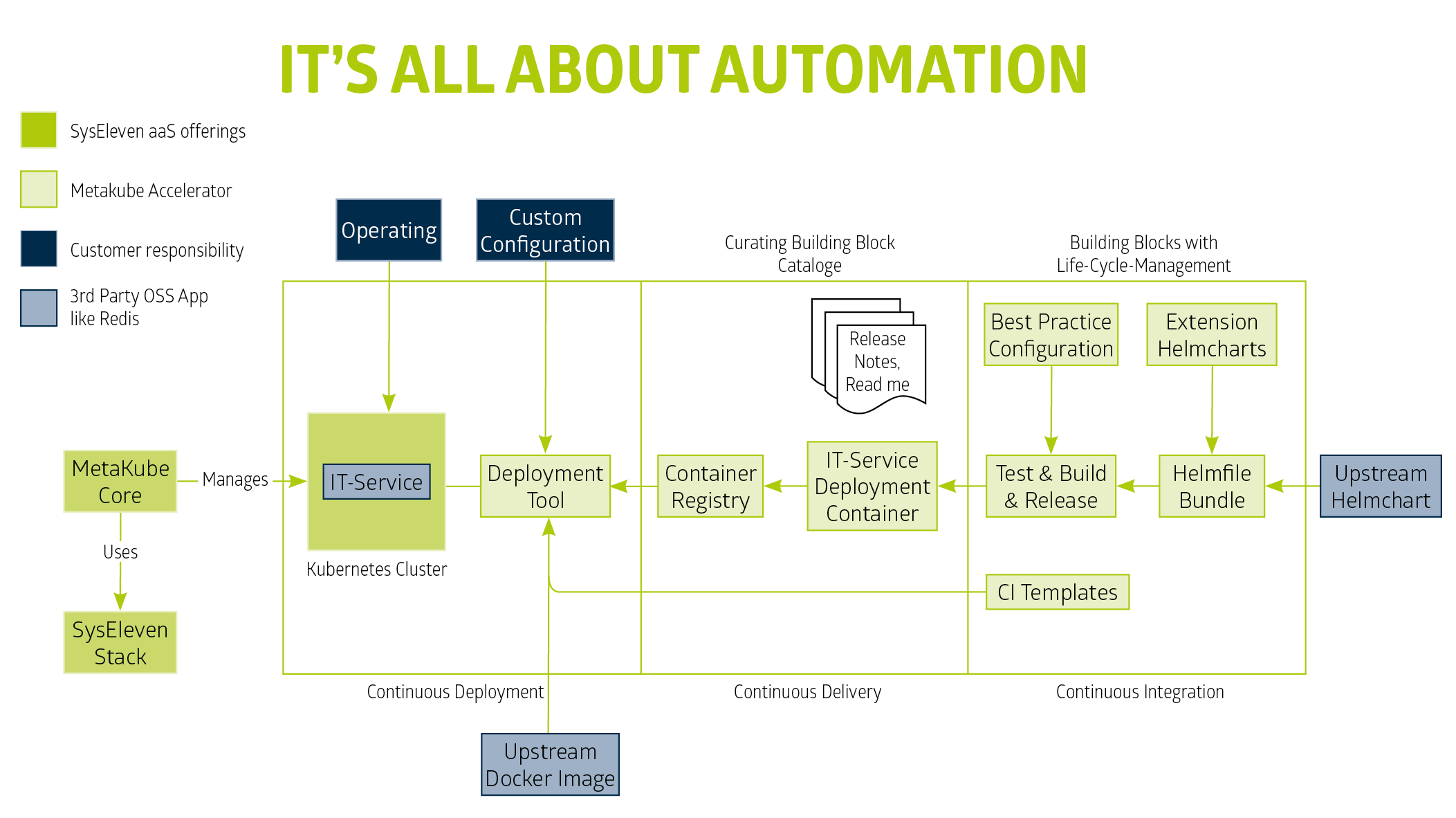 IT'S ALL ABOUT AUTOMATION

SysEleven aaS offerings

Metakube Accelerator

Customer responsibility

3rd Party OSS App like Redis

Operating

Custom Configuration

Curating Building Block Cataloge

Building Blocks with Life-Cycle-Management

Release Notes, Read me

Best Practice Configuration

Extension Helmcharts

MetaKube Core

Manages

IT-Service

Kubernetes Cluster

Deployment Tool

Container Registry

IT-Service Deployment Container

Test & Build & Release

Helmfile Bundle

Upstream Helmchart

Uses

SysEleven Stack

CI Templates

Continuous Deployment

Continuous Delivery

Continuous Integration

Upstream Docker Image